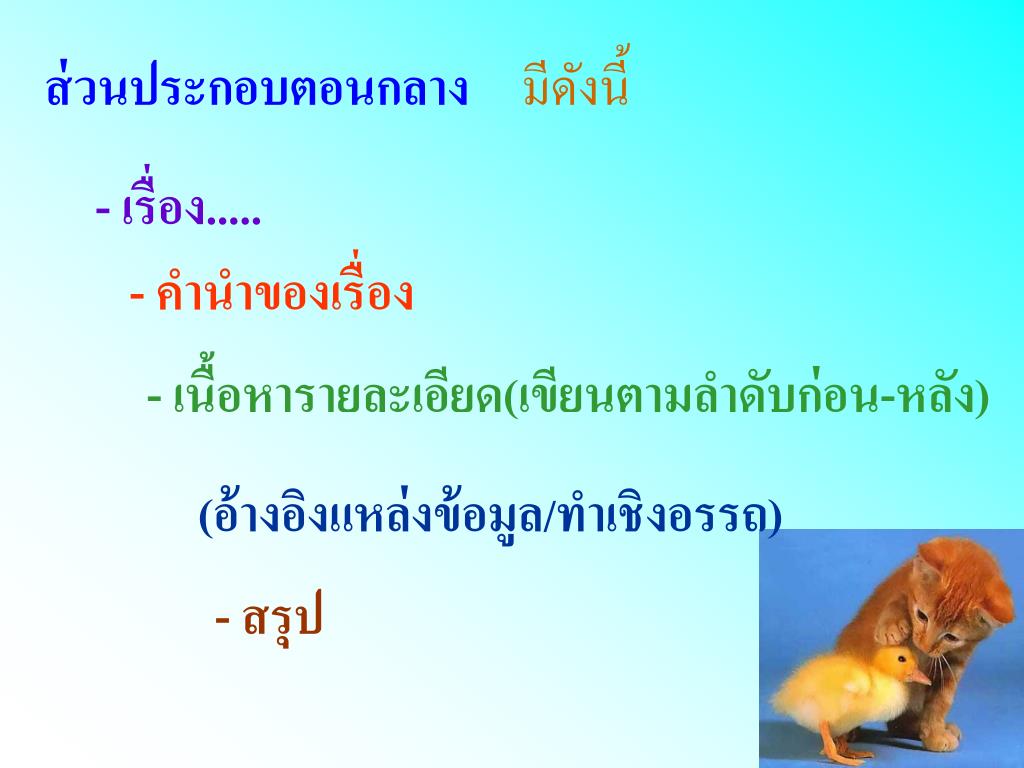 ส่วนประกอบตอนกลาง มีดังนี้

- เรื่อง.....

- คำนำของเรื่อง

- เนื้อหารายละเอียด(เขียนตามลำดับก่อน-หลัง)

(อ้างอิงแหล่งข้อมูล/ทำเชิงอรรถ)

- สรุป